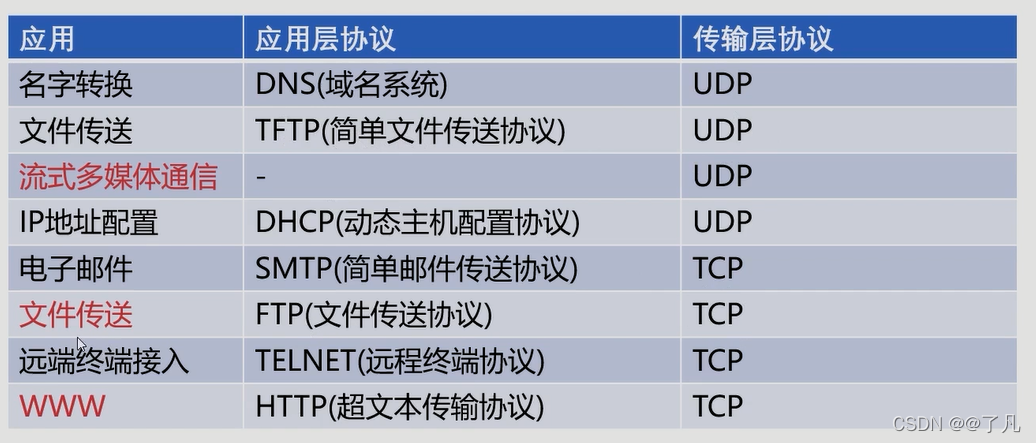 | 应用 | 应用层协议 | 传输层协议 |
|---|---|---|
| 名字转换 | DNS(域名系统) | UDP |
| 文件传送 | TFTP(简单文件传送协议) | UDP |
| 流式多媒体通信 | - | UDP |
| IP地址配置 | DHCP(动态主机配置协议) | UDP |
| 电子邮件 | SMTP(简单邮件传送协议) | TCP |
| 文件传送 | FTP(文件传送协议) | TCP |
| 远端终端接入 | TELNET(远程终端协议) | TCP |
| WWW | HTTP(超文本传输协议) | TCP |

CSDN @@了凡